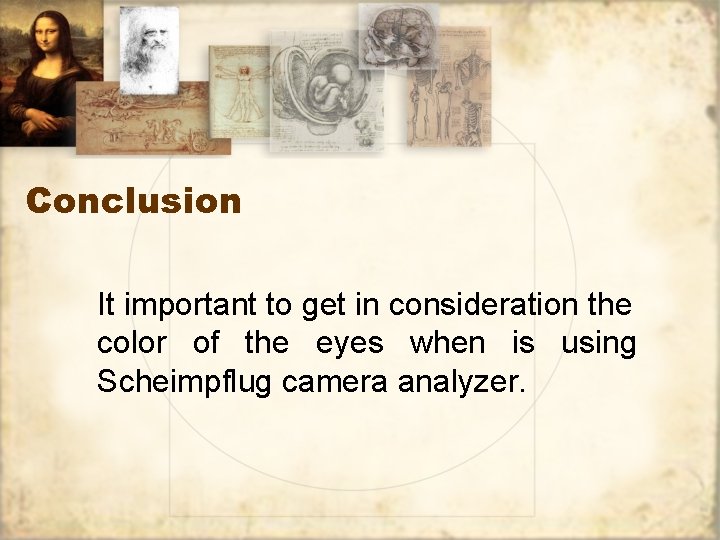 Conclusion

It important to get in consideration the color of the eyes when is using Scheimpflug camera analyzer.